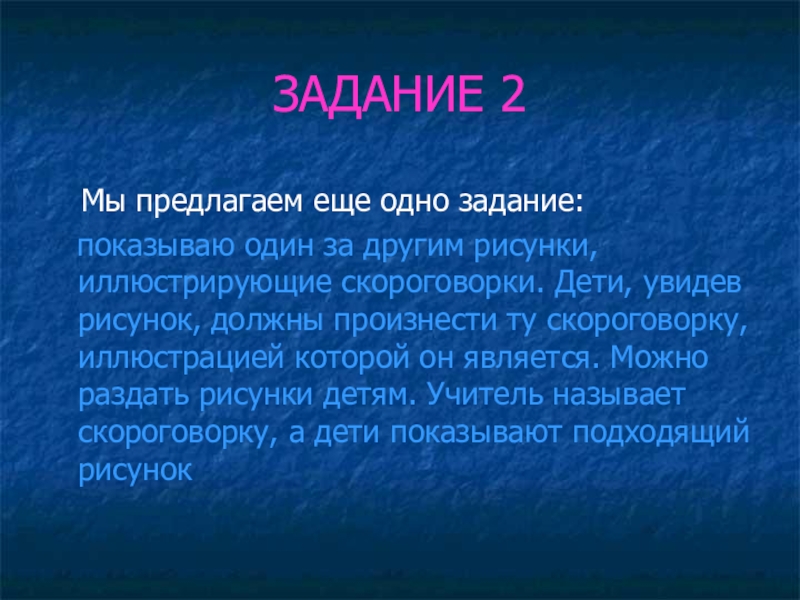 ЗАДАНИЕ 2

Мы предлагаем еще одно задание:

показываю один за другим рисунки, иллюстрирующие скороговорки. Дети, увидев рисунок, должны произнести ту скороговорку, иллюстрацией которой он является. Можно раздать рисунки детям. Учитель называет скороговорку, а дети показывают подходящий рисунок